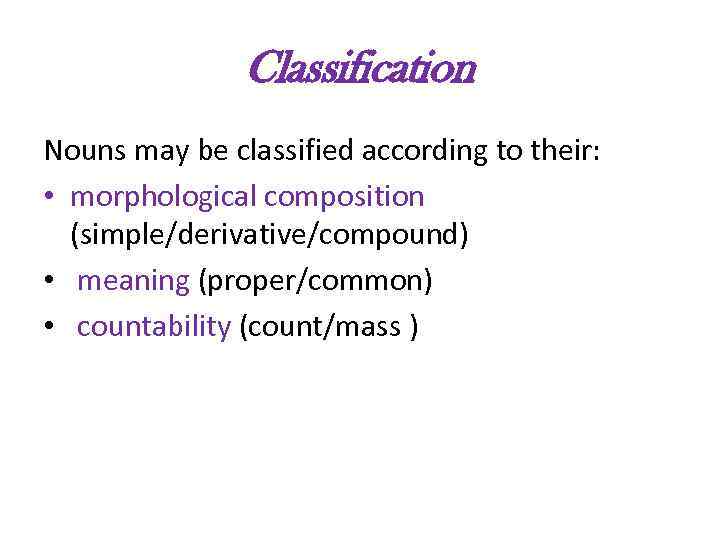 Classification

Nouns may be classified according to their:

• morphological composition (simple/derivative/compound)
• meaning (proper/common)
• countability (count/mass )